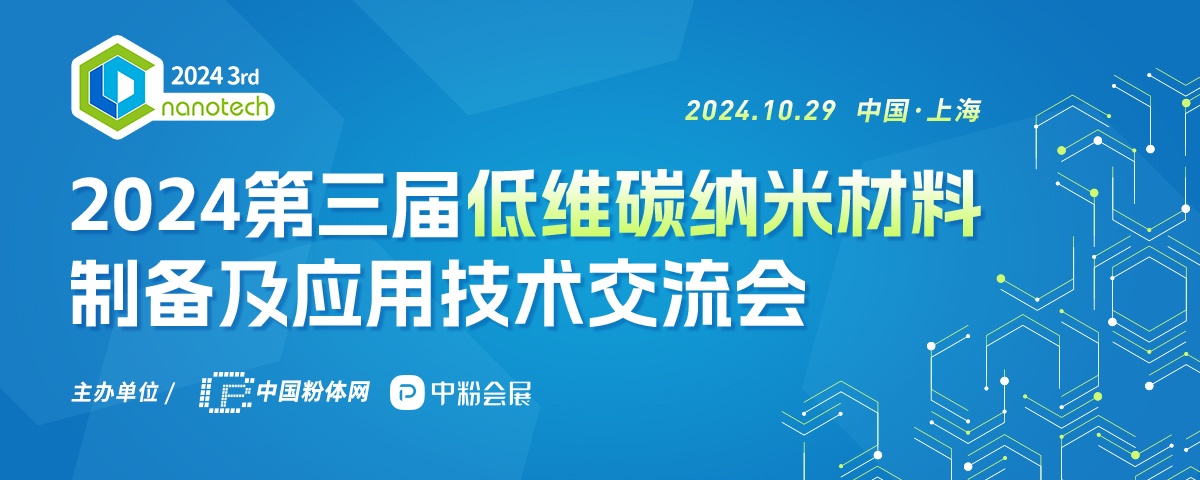 2024 3rd
nanotech

2024.10.29 中国·上海

2024第三届低维碳纳米材料制备及应用技术交流会

主办单位 / 中国粉体网 中粉会展